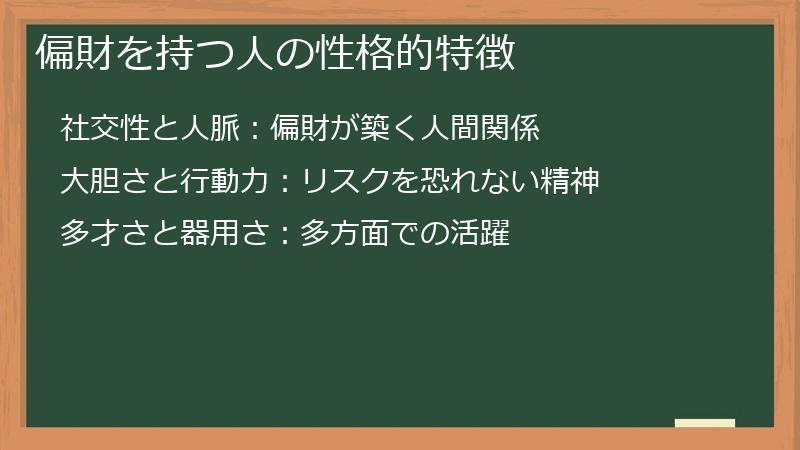 偏財を持つ人の性格的特徴

社交性と人脈：偏財が築く人間関係

大胆さと行動力：リスクを恐れない精神

多才さと器用さ：多方面での活躍